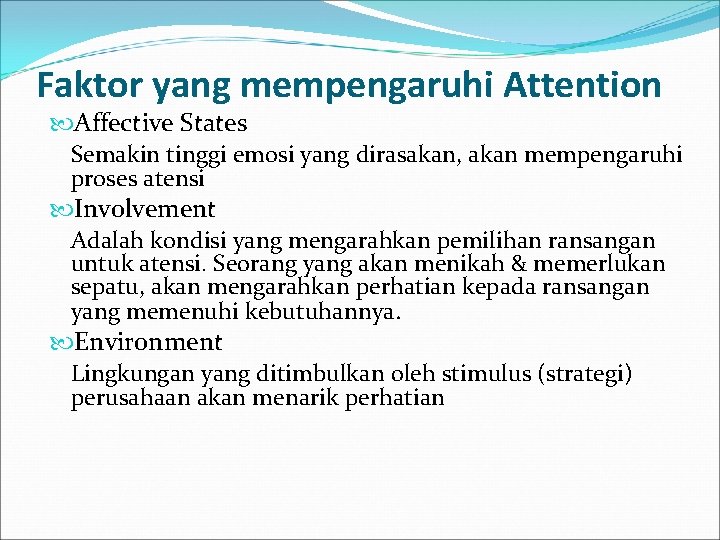 Faktor yang mempengaruhi Attention

Affective States

Semakin tinggi emosi yang dirasakan, akan mempengaruhi proses atensi

Involvement

Adalah kondisi yang mengarahkan pemilihan ransangan untuk atensi. Seorang yang akan menikah & memerlukan sepatu, akan mengarahkan perhatian kepada ransangan yang memenuhi kebutuhannya.

Environment

Lingkungan yang ditimbulkan oleh stimulus (strategi) perusahaan akan menarik perhatian